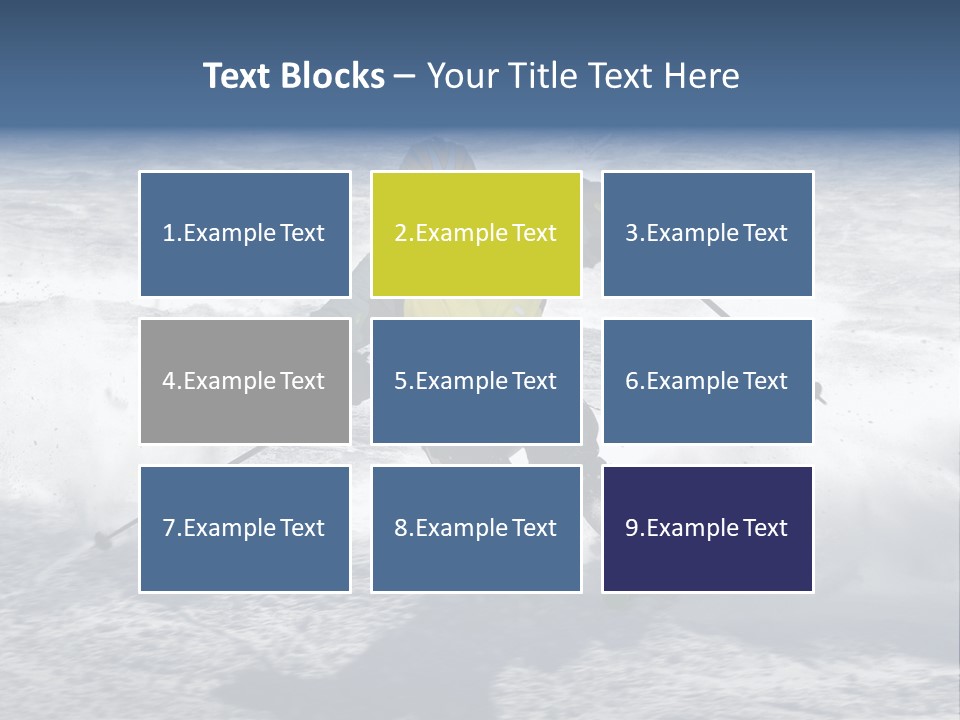 Text Blocks – Your Title Text Here

1.Example Text

2.Example Text

3.Example Text

4.Example Text

5.Example Text

6.Example Text

7.Example Text

8.Example Text

9.Example Text